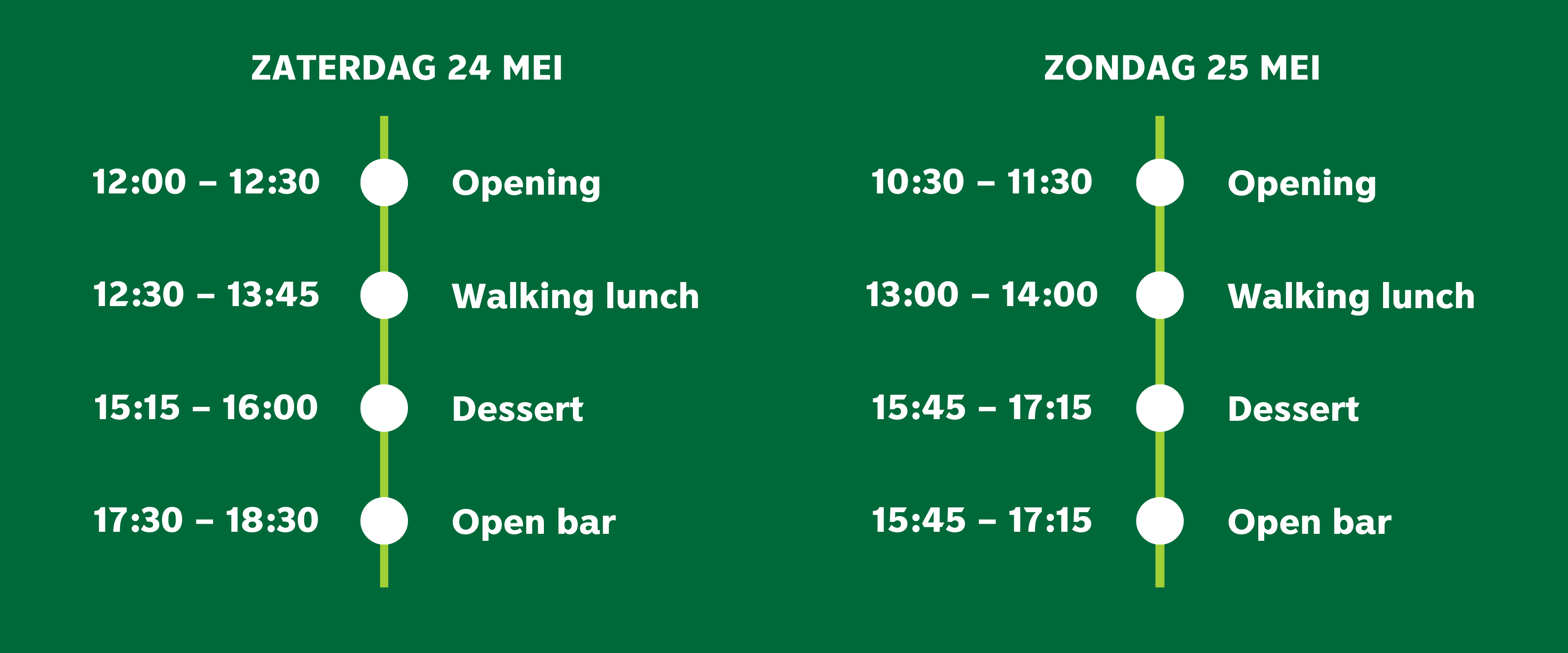 ZATERDAG 24 MEI

12:00 – 12:30 Opening

12:30 – 13:45 Walking lunch

15:15 – 16:00 Dessert

17:30 – 18:30 Open bar

ZONDAG 25 MEI

10:30 – 11:30 Opening

13:00 – 14:00 Walking lunch

15:45 – 17:15 Dessert

15:45 – 17:15 Open bar